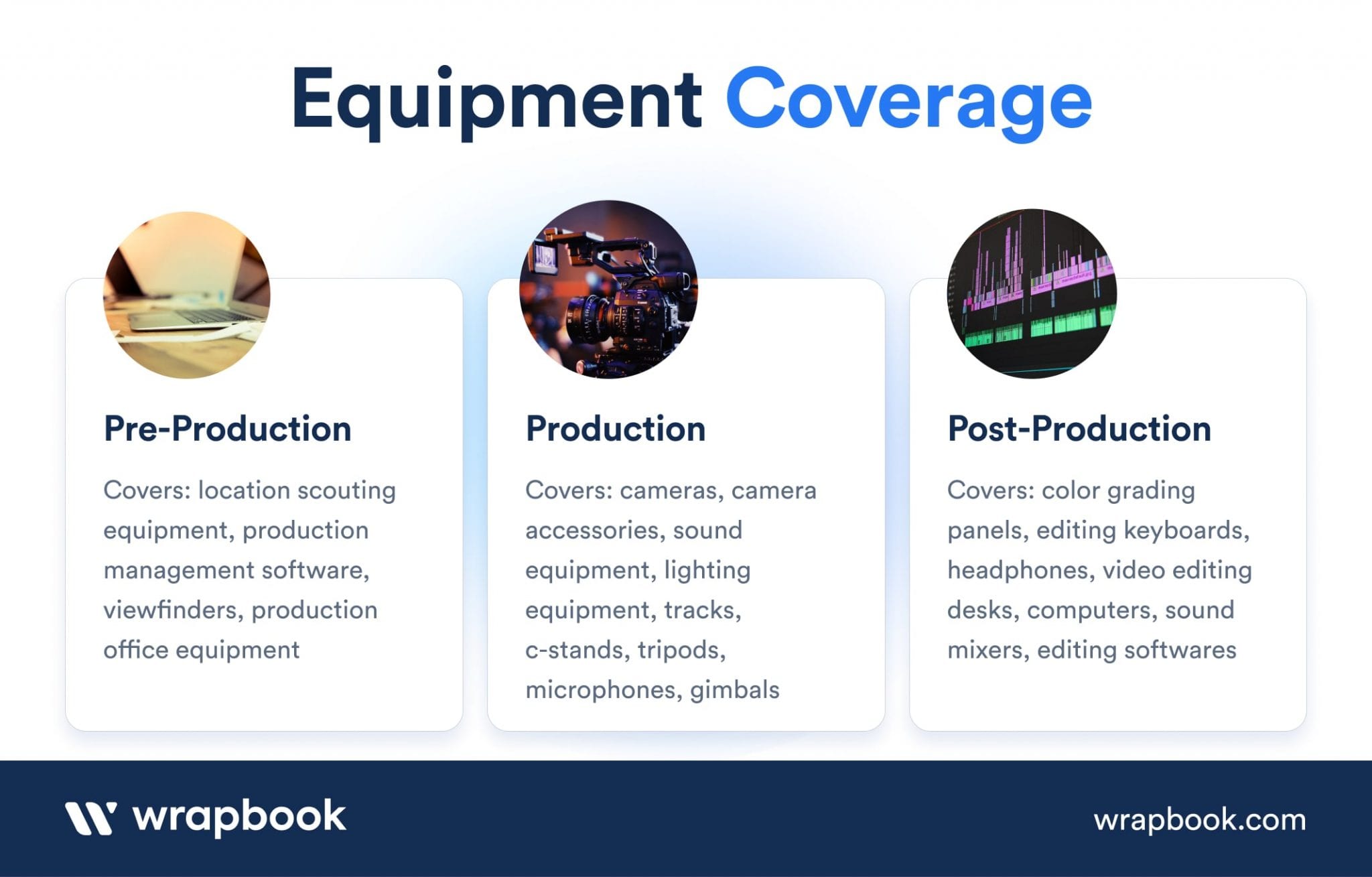 Equipment Coverage

Pre-Production

Covers: location scouting equipment, production management software, viewfinders, production office equipment

Production

Covers: cameras, camera accessories, sound equipment, lighting equipment, tracks, c-stands, tripods, microphones, gimbals

Post-Production

Covers: color grading panels, editing keyboards, headphones, video editing desks, computers, sound mixers, editing softwares

wrapbook

wrapbook.com